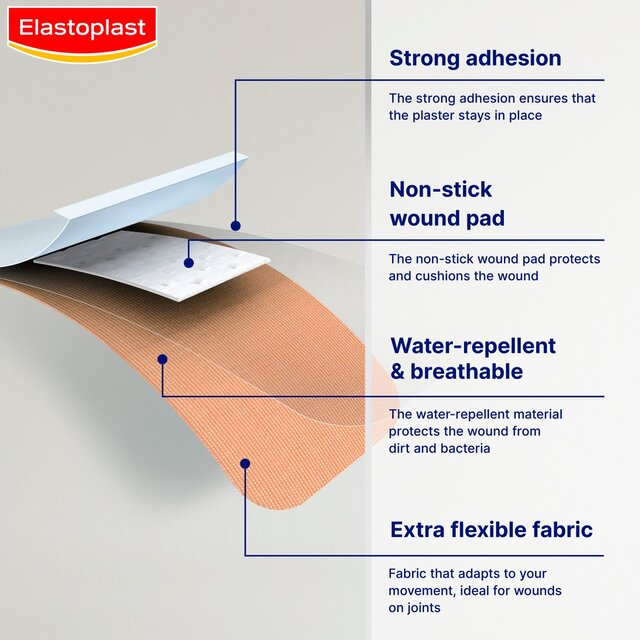 Elastoplast

Strong adhesion

The strong adhesion ensures that the plaster stays in place

Non-stick wound pad

The non-stick wound pad protects and cushions the wound

Water-repellent & breathable

The water-repellent material protects the wound from dirt and bacteria

Extra flexible fabric

Fabric that adapts to your movement, ideal for wounds on joints